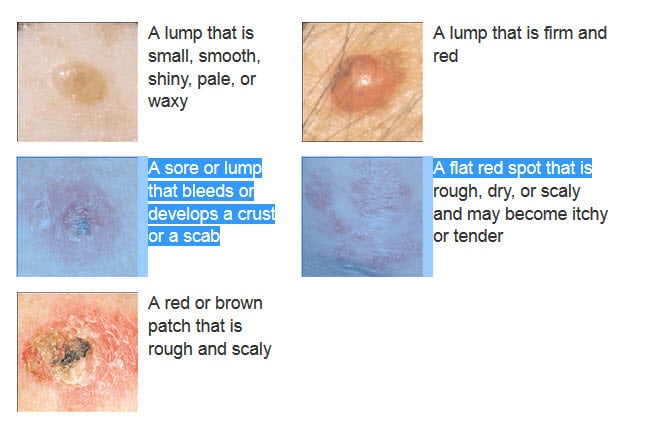 A lump that is small, smooth, shiny, pale, or waxy

A lump that is firm and red

A sore or lump that bleeds or develops a crust or a scab

A flat red spot that is rough, dry, or scaly and may become itchy or tender

A red or brown patch that is rough and scaly